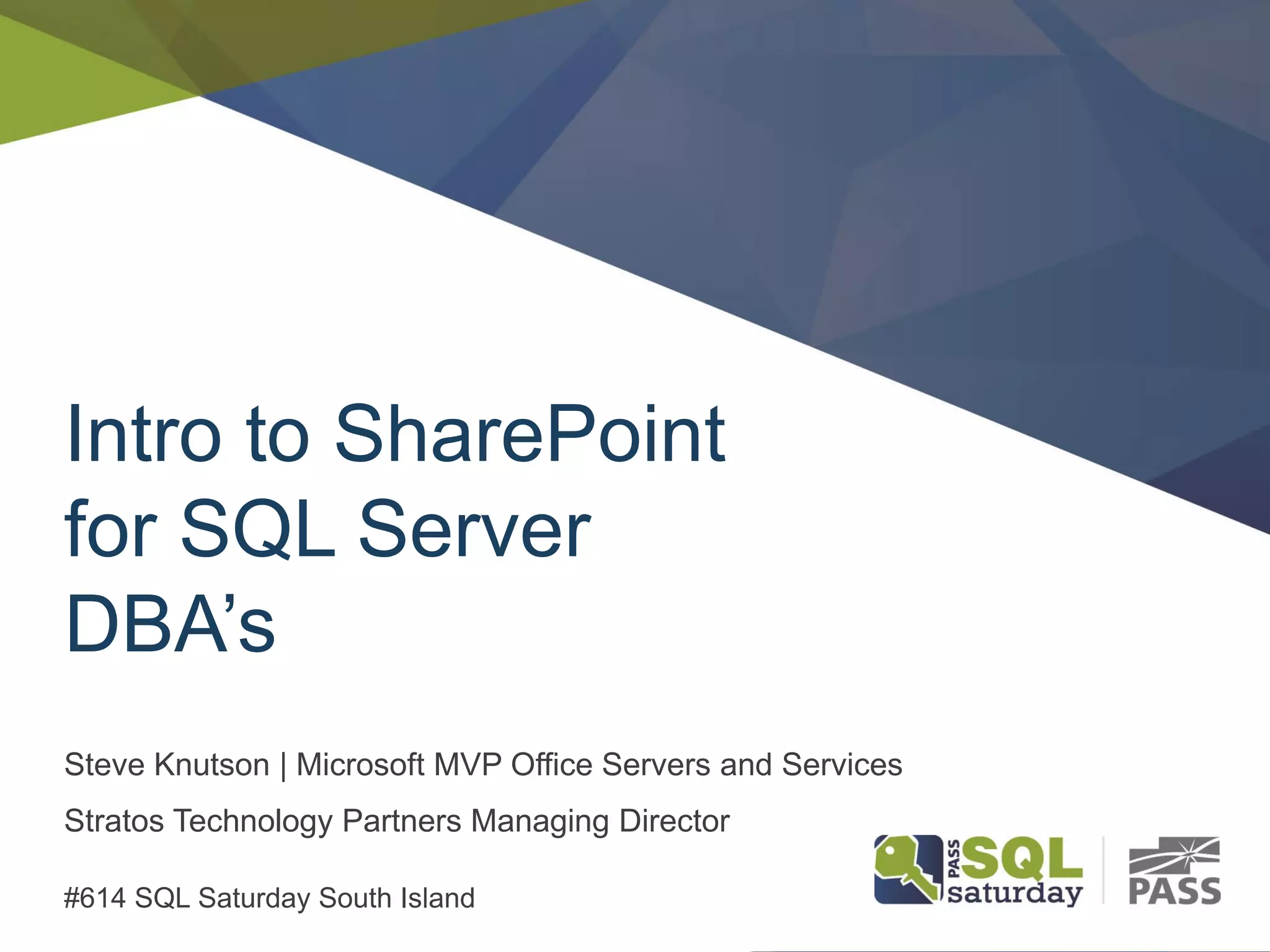 Intro to SharePoint for SQL Server DBA’s

Steve Knutson | Microsoft MVP Office Servers and Services

Stratos Technology Partners Managing Director

#614 SQL Saturday South Island

PASS SQL saturday

PASS